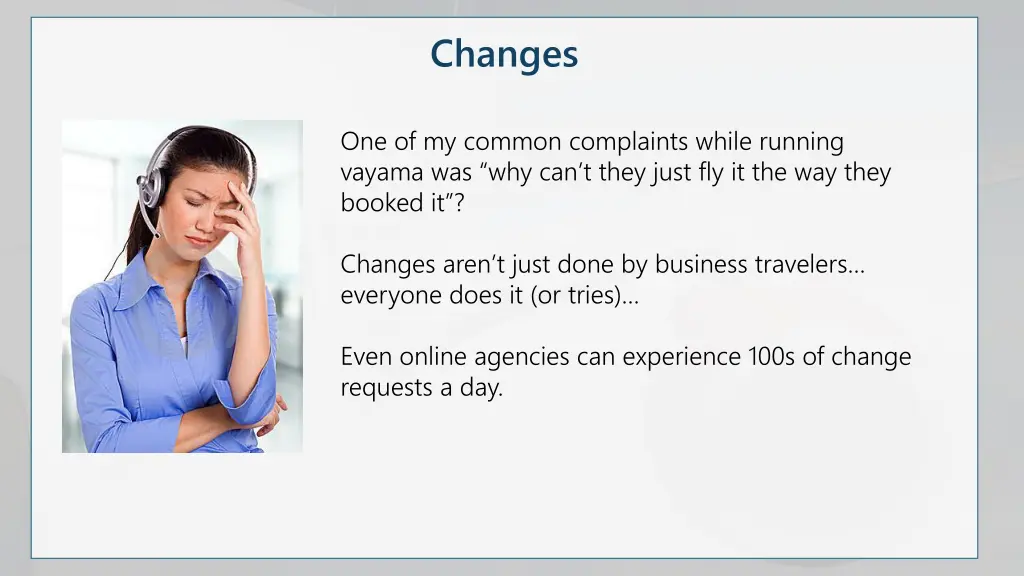 Changes

One of my common complaints while running vayama was “why can’t they just fly it the way they booked it”?

Changes aren’t just done by business travelers… everyone does it (or tries)…

Even online agencies can experience 100s of change requests a day.